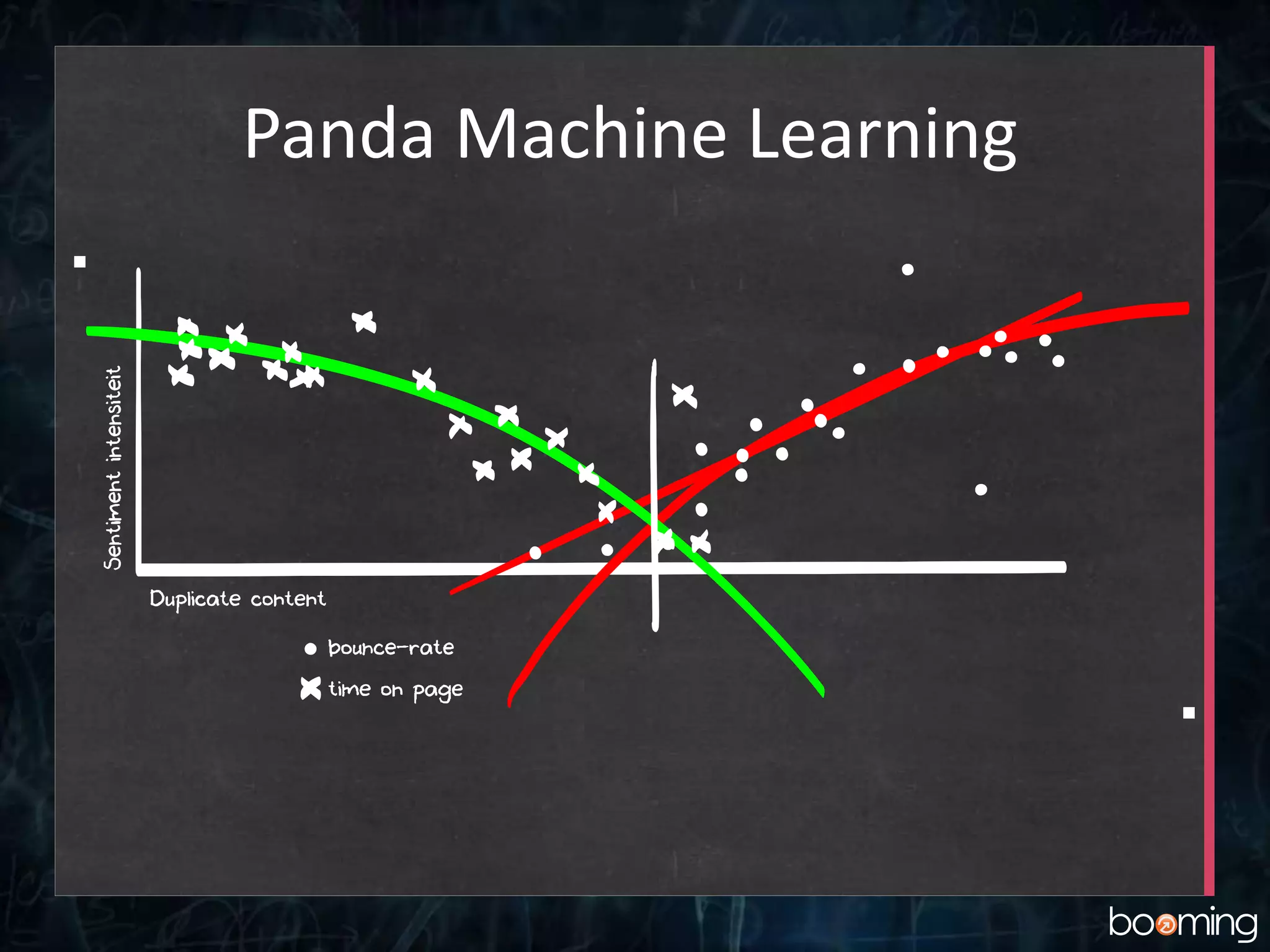 Panda Machine Learning

Sentiment intensiteit

Duplicate content

bounce-rate

time on page

booming